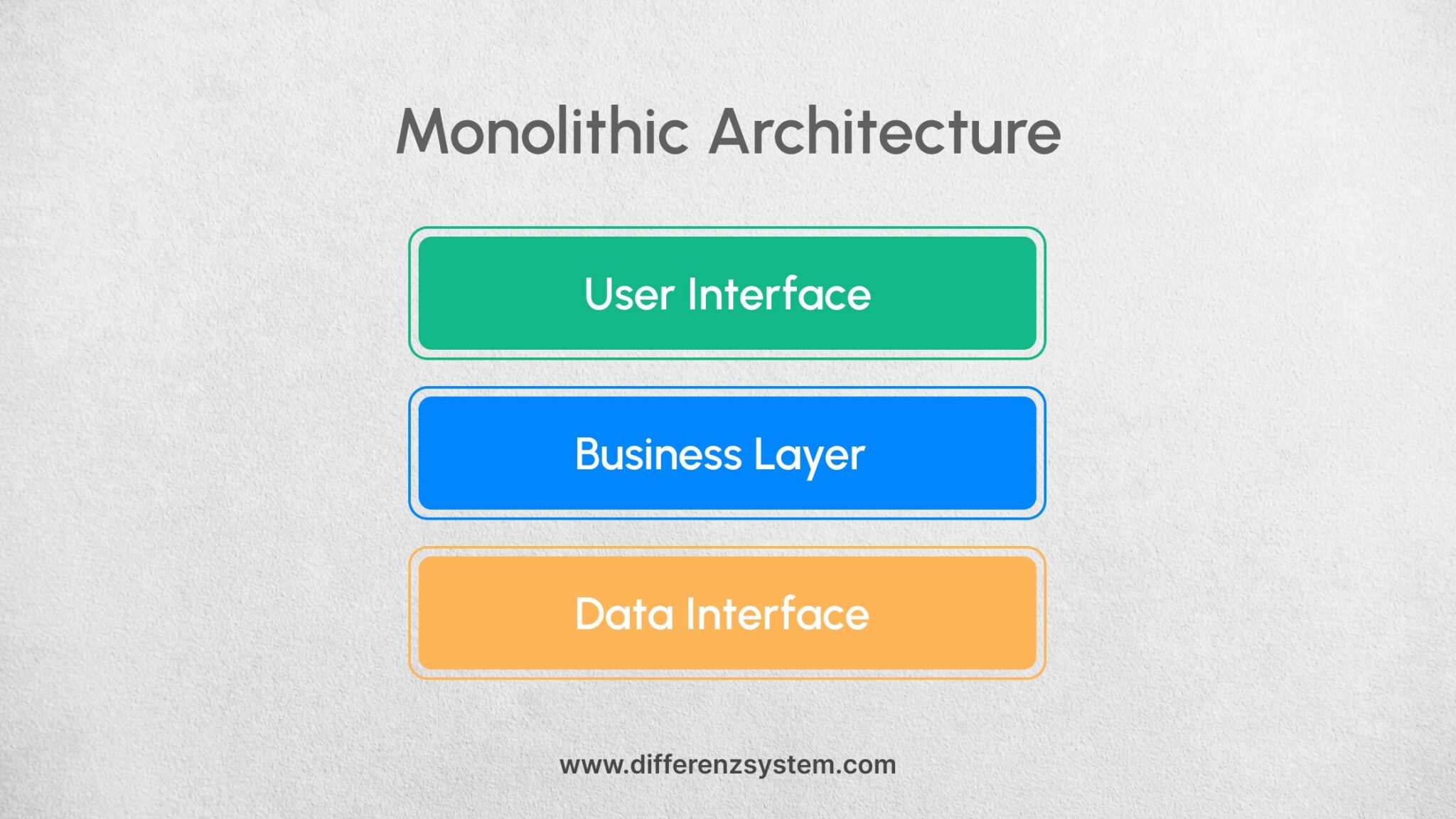 Monolithic Architecture

User Interface

Business Layer

Data Interface

www.differenzsystem.com